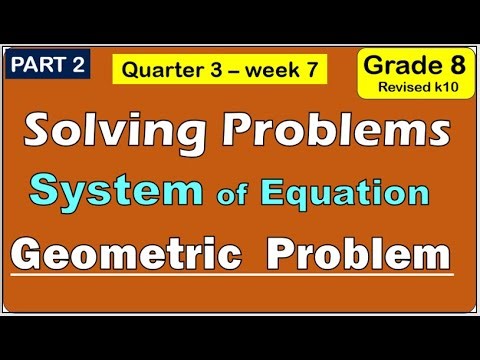 PART 2

Quarter 3 – week 7

Grade 8
Revised k10

Solving Problems

System of Equation

Geometric Problem